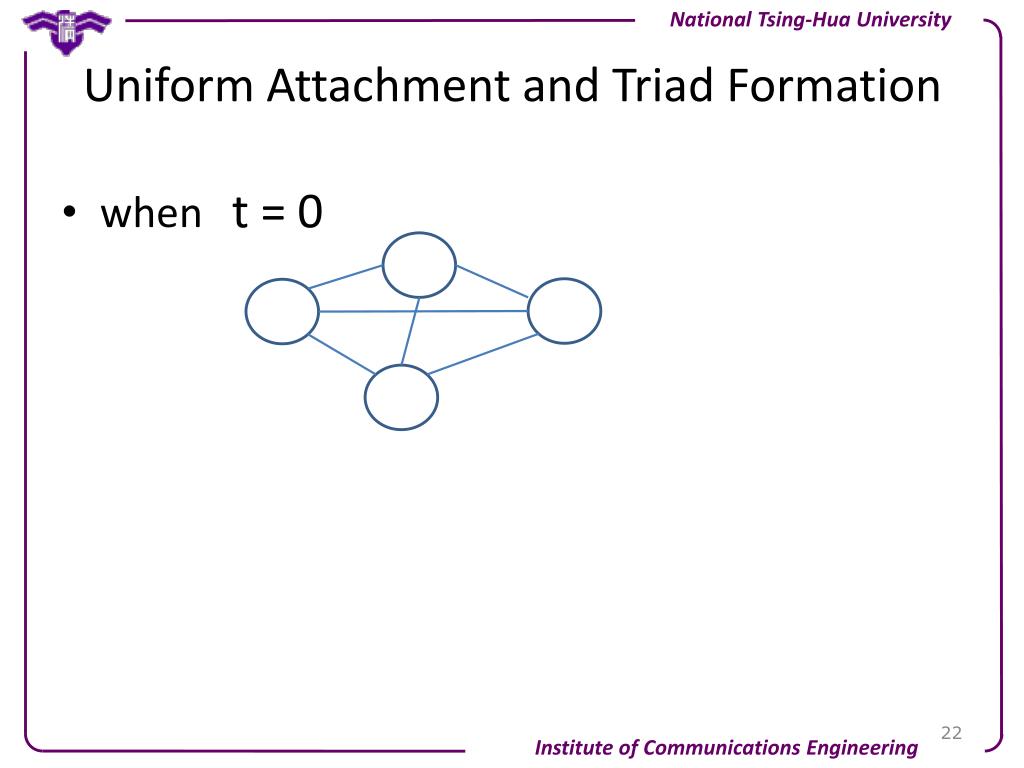 National Tsing-Hua University

Uniform Attachment and Triad Formation

• when $t = 0$

22

Institute of Communications Engineering